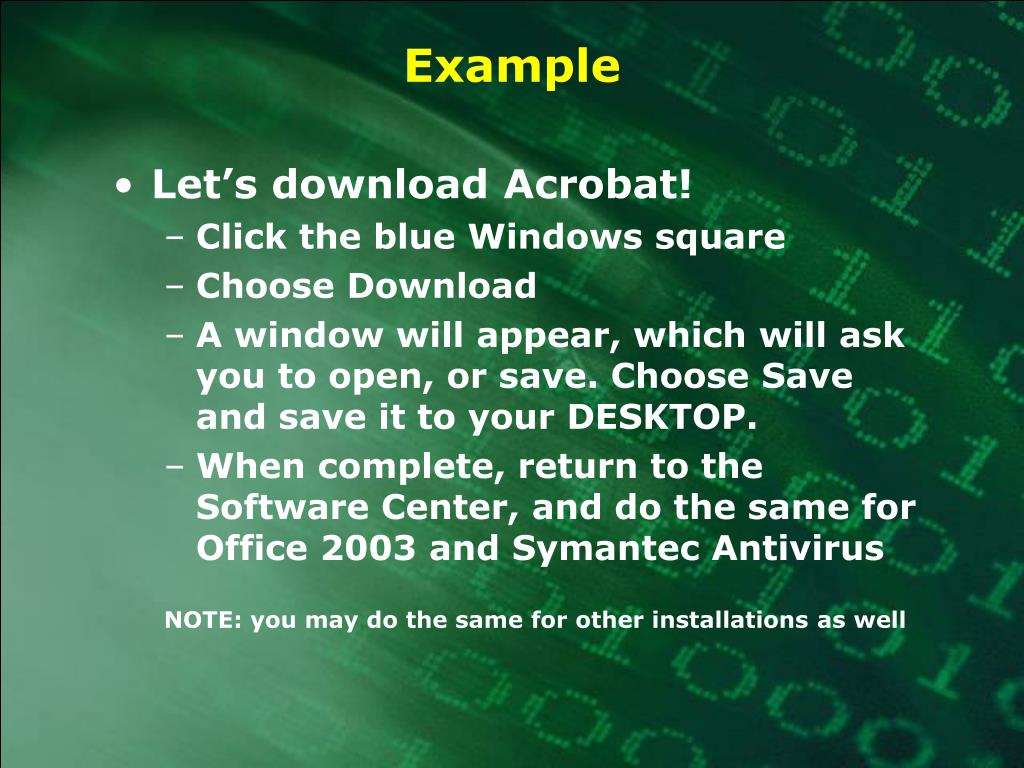 Example

• Let’s download Acrobat!
– Click the blue Windows square
– Choose Download
– A window will appear, which will ask you to open, or save. Choose Save and save it to your DESKTOP.
– When complete, return to the Software Center, and do the same for Office 2003 and Symantec Antivirus

NOTE: you may do the same for other installations as well